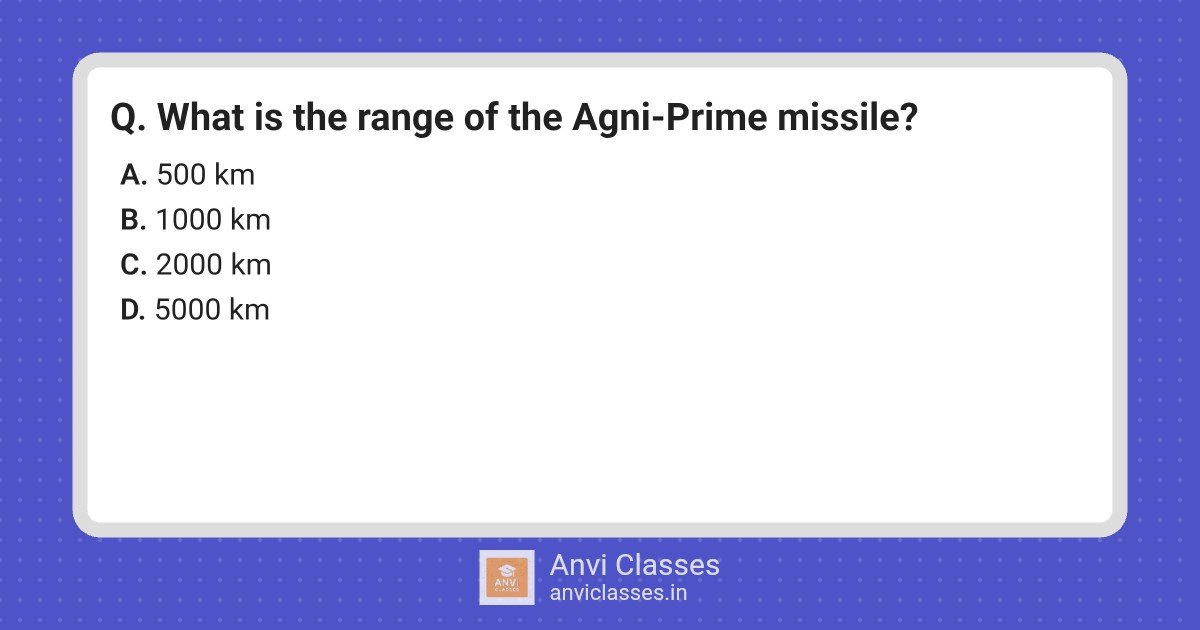 Q. What is the range of the Agni-Prime missile?

A. 500 km
B. 1000 km
C. 2000 km
D. 5000 km

ANVI CLASSES
Anvi Classes
anviclasses.in